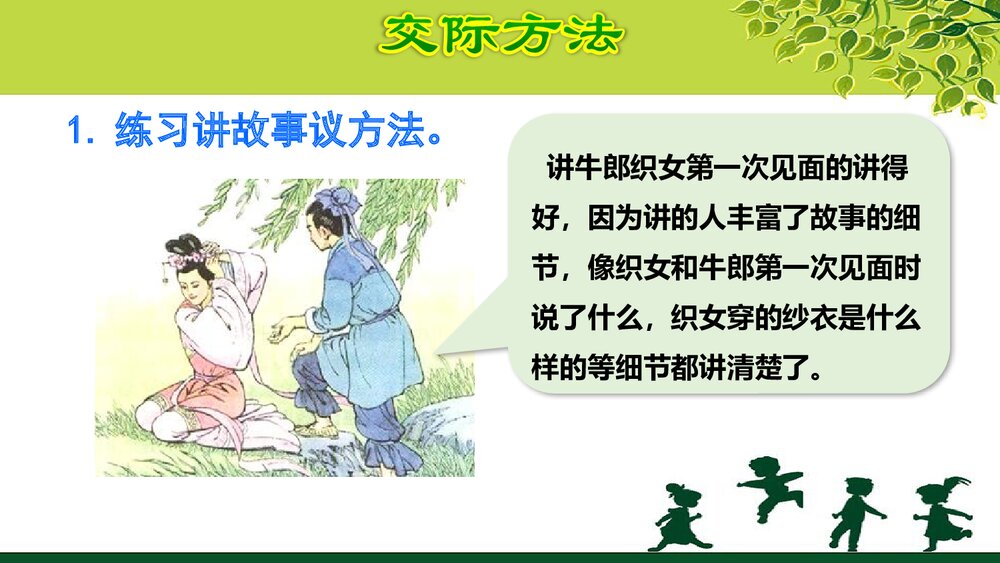 交际方法

1. 练习讲故事议方法。

讲牛郎织女第一次见面的讲得好，因为讲的人丰富了故事的细节，像织女和牛郎第一次见面时说了什么，织女穿的纱衣是什么样的等细节都讲清楚了。